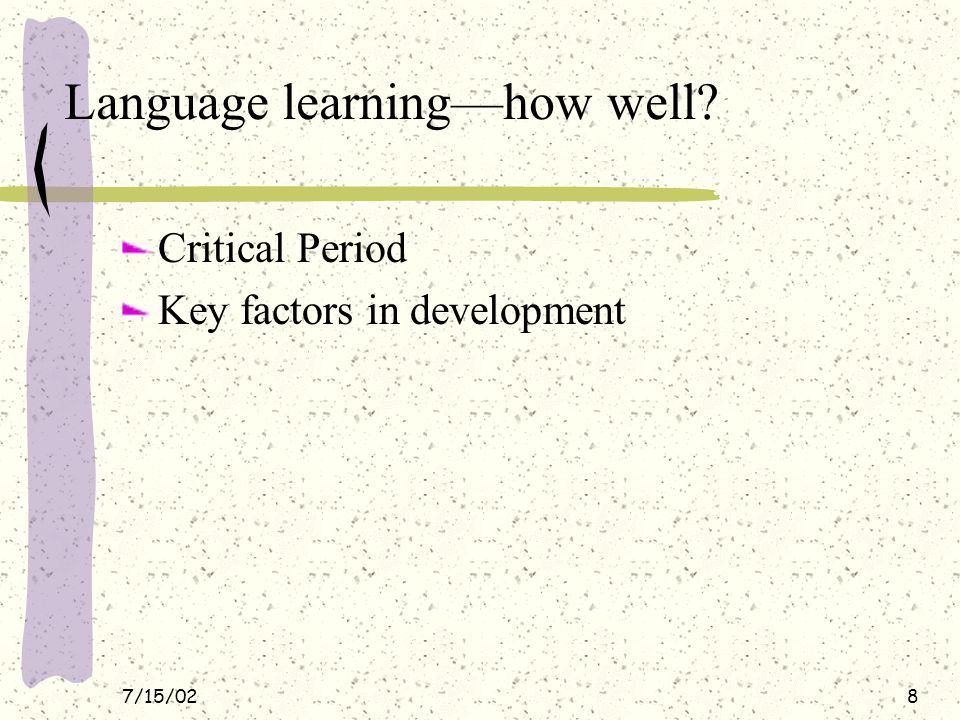 Language learning—how well?

Critical Period
Key factors in development

7/15/02

8